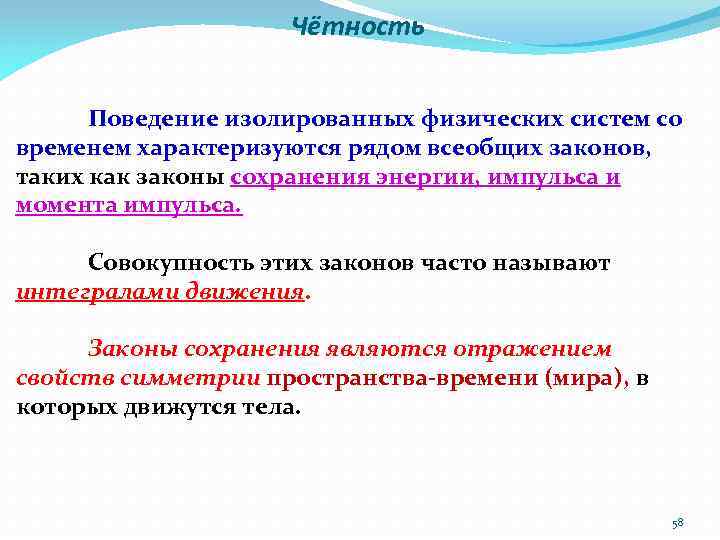 Чётность

Поведение изолированных физических систем со временем характеризуются рядом всеобщих законов, таких как законы сохранения энергии, импульса и момента импульса.

Совокупность этих законов часто называют интегралами движения.

Законы сохранения являются отражением свойств симметрии пространства-времени (мира), в которых движутся тела.

58